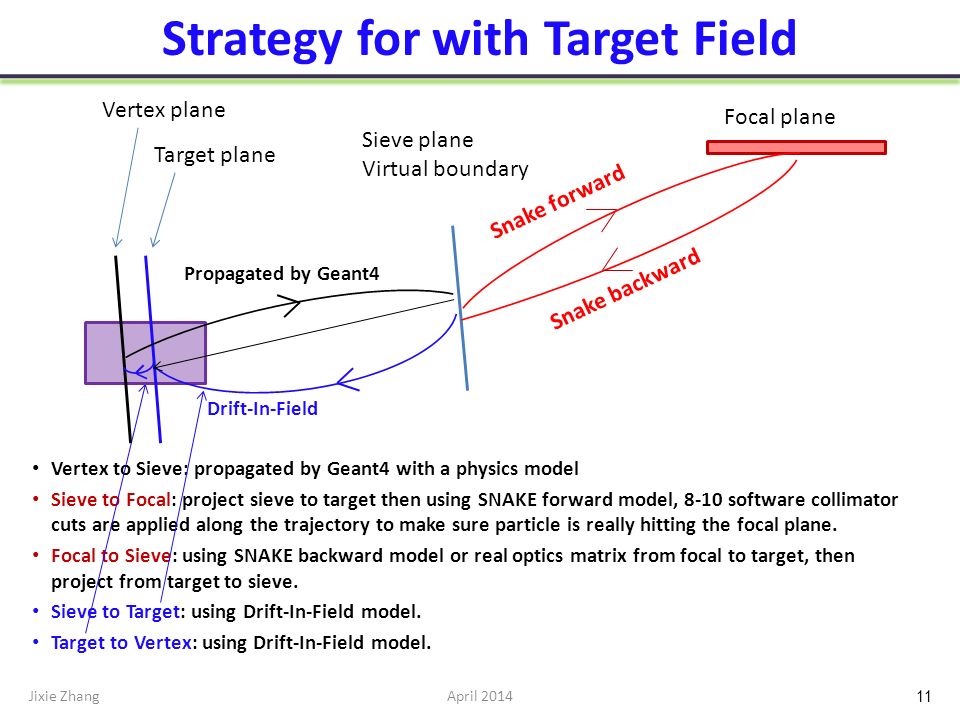 Strategy for with Target Field

Vertex plane

Target plane

Sieve plane
Virtual boundary

Focal plane

Snake forward

Snake backward

Propagated by Geant4

Drift-In-Field

• Vertex to Sieve: propagated by Geant4 with a physics model
• Sieve to Focal: project sieve to target then using SNAKE forward model, 8-10 software collimator cuts are applied along the trajectory to make sure particle is really hitting the focal plane.
• Focal to Sieve: using SNAKE backward model or real optics matrix from focal to target, then project from target to sieve.
• Sieve to Target: using Drift-In-Field model.
• Target to Vertex: using Drift-In-Field model.

Jixie Zhang

April 2014

11